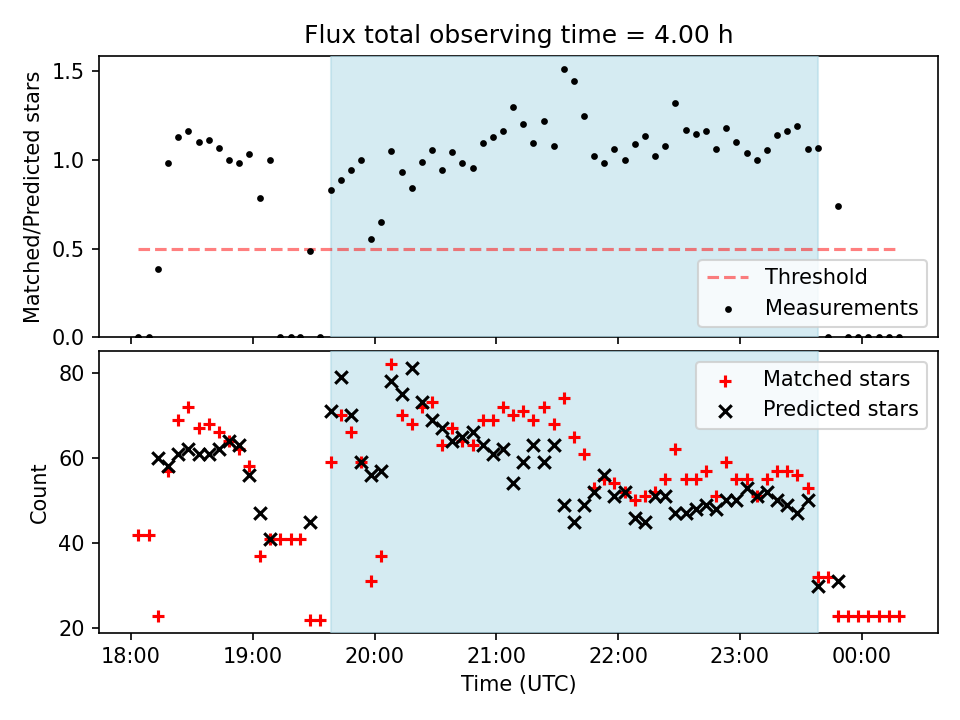 Flux total observing time = 4.00 h

Matched/Predicted stars

1.5
1.0
0.5
0.0

Threshold
Measurements

Count

80
60
40
20

Matched stars
Predicted stars

18:00 19:00 20:00 21:00 22:00 23:00 00:00

Time (UTC)